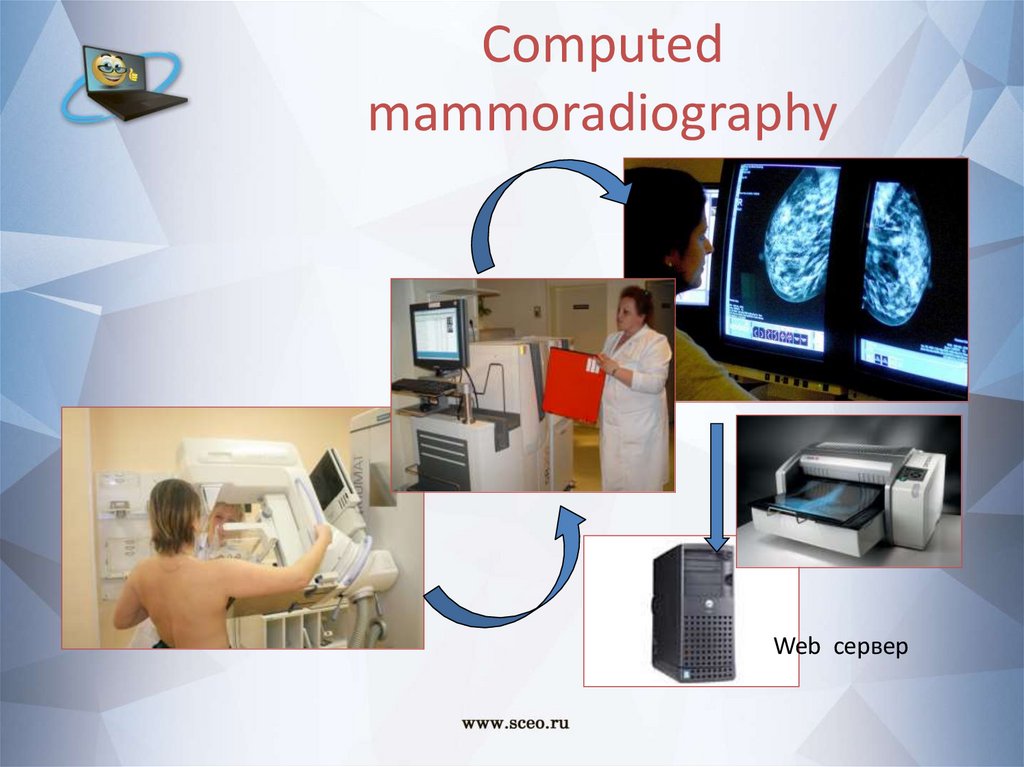 Computed mammoradiography

Web сервер

www.sceo.ru